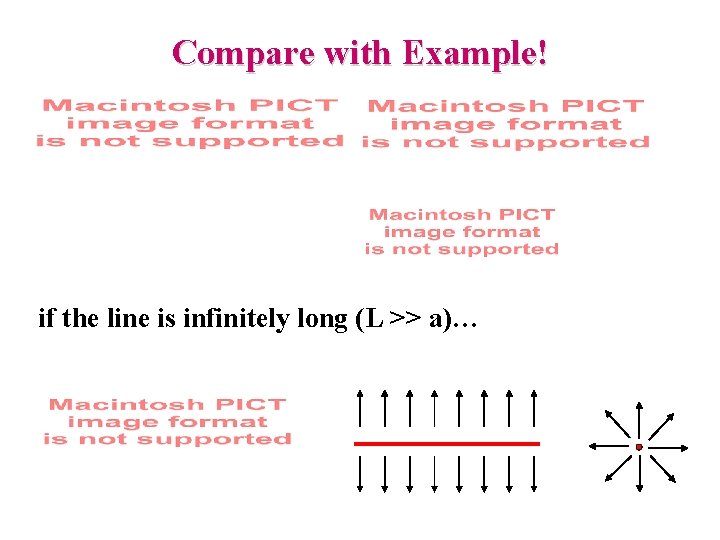 Compare with Example!

Macintosh PICT image format is not supported

Macintosh PICT image format is not supported

Macintosh PICT image format is not supported

if the line is infinitely long (L >> a)…

Macintosh PICT image format is not supported